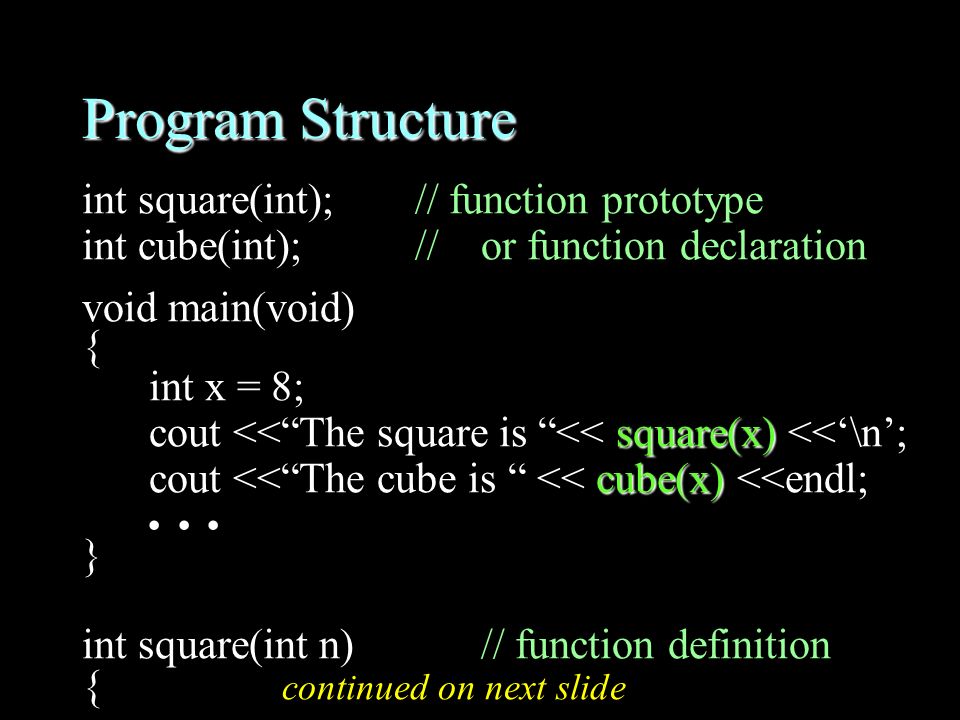 Program Structure

int square(int); // function prototype
int cube(int); // or function declaration

void main(void)
{
int x = 8;
cout <<“The square is “<< square(x) <<‘\n’;
cout <<“The cube is “ << cube(x) <<endl;
• • •
}

int square(int n) // function definition
{ continued on next slide